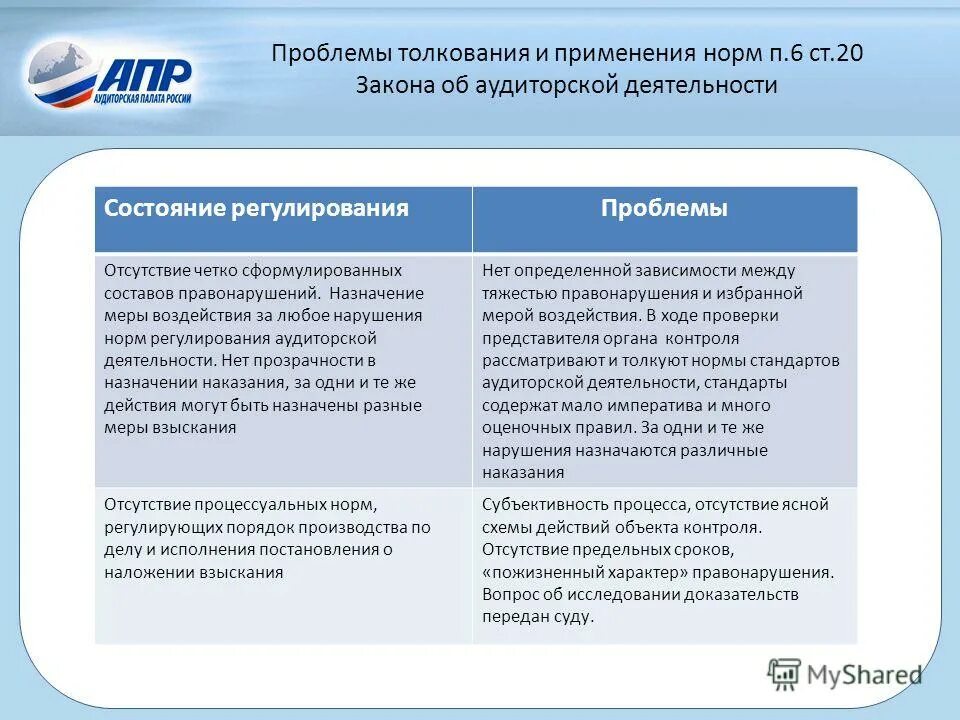 АПР
АУДИТОРСКАЯ ПАЛАТА РОССИИ

Проблемы толкования и применения норм п.6 ст.20 Закона об аудиторской деятельности

| Состояние регулирования | Проблемы |
|---|---|
| Отсутствие четко сформулированных составов правонарушений. Назначение меры воздействия за любое нарушения норм регулирования аудиторской деятельности. Нет прозрачности в назначении наказания, за одни и те же действия могут быть назначены разные меры взыскания | Нет определенной зависимости между тяжестью правонарушения и избранной мерой воздействия. В ходе проверки представителя органа контроля рассматривают и толкуют нормы стандартов аудиторской деятельности, стандарты содержат мало императива и много оценочных правил. За одни и те же нарушения назначаются различные наказания |
| Отсутствие процессуальных норм, регулирующих порядок производства по делу и исполнения постановления о наложении взыскания | Субъективность процесса, отсутствие ясной схемы действий объекта контроля. Отсутствие предельных сроков, «пожизненный характер» правонарушения. Вопрос об исследовании доказательств передан суду. |

MyShared